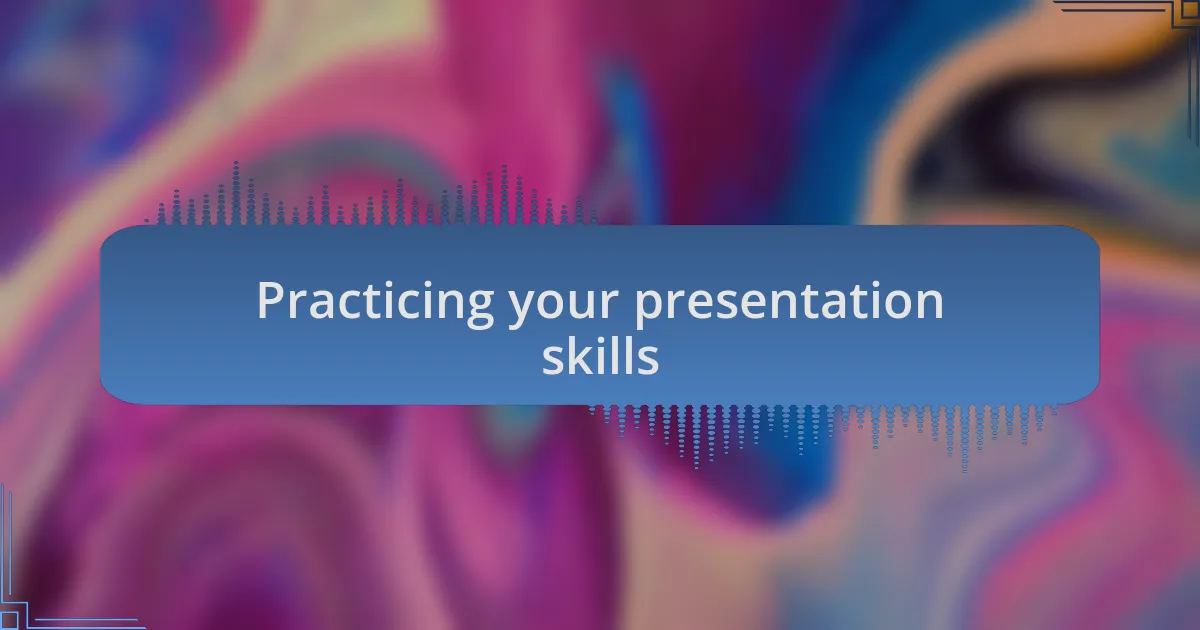 Practicing your presentation skills